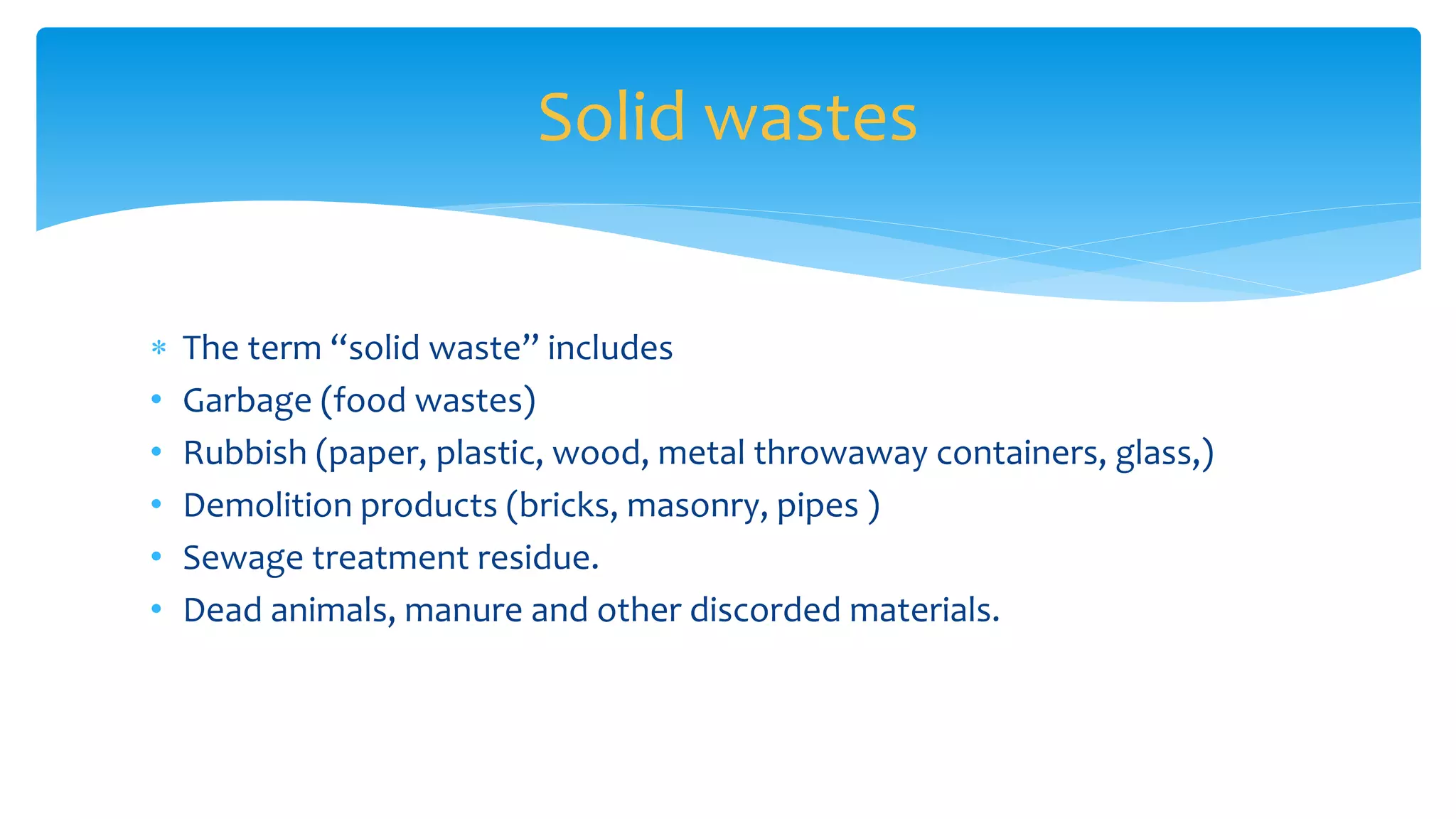 Solid wastes

* The term “solid waste” includes
• Garbage (food wastes)
• Rubbish (paper, plastic, wood, metal throwaway containers, glass,)
• Demolition products (bricks, masonry, pipes )
• Sewage treatment residue.
• Dead animals, manure and other discorded materials.